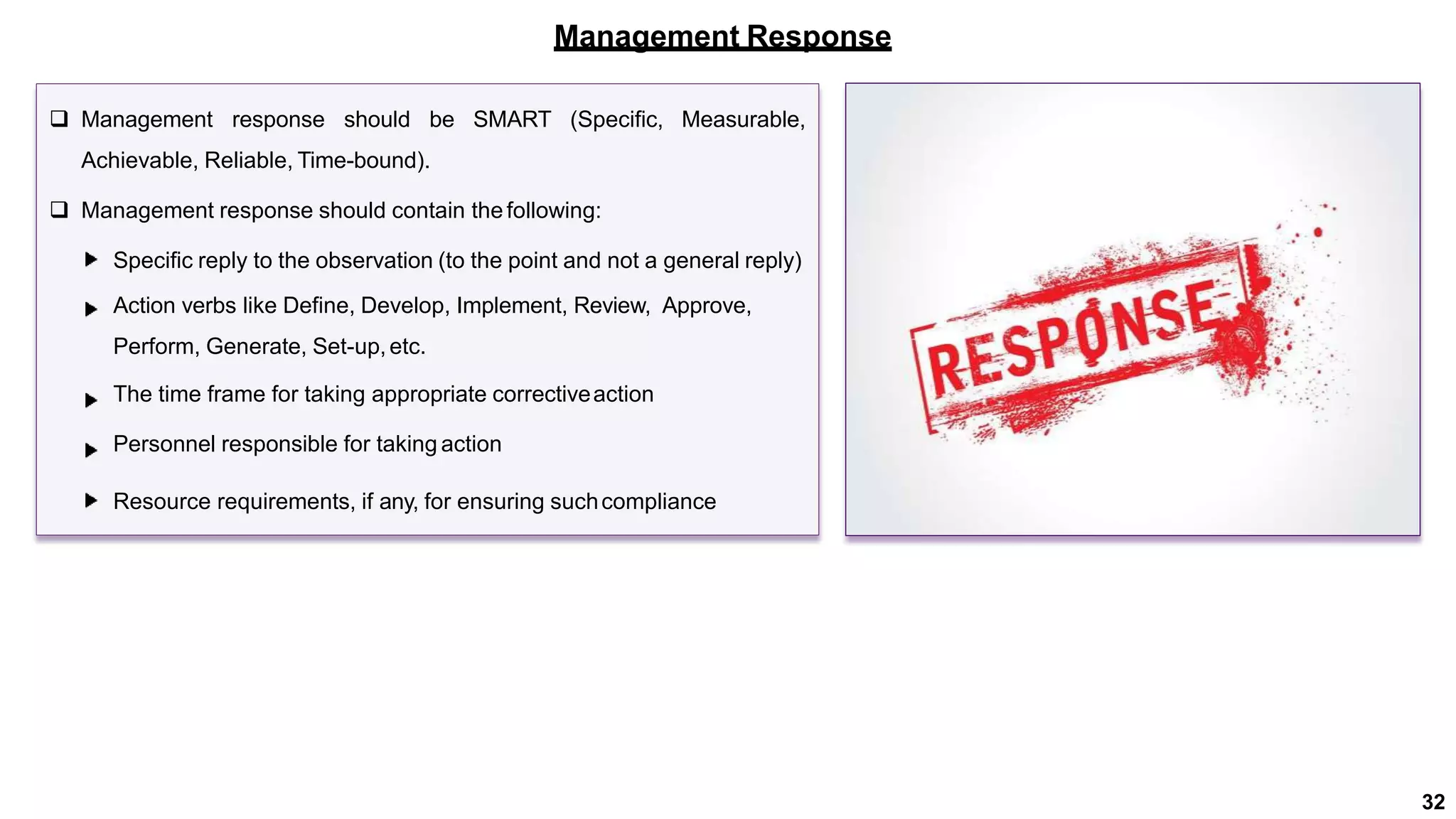 Management Response

❑ Management response should be SMART (Specific, Measurable, Achievable, Reliable, Time-bound).

❑ Management response should contain the following:

▶ Specific reply to the observation (to the point and not a general reply)

▶ Action verbs like Define, Develop, Implement, Review, Approve, Perform, Generate, Set-up, etc.

▶ The time frame for taking appropriate corrective action

▶ Personnel responsible for taking action

▶ Resource requirements, if any, for ensuring such compliance

RESPONSE

32